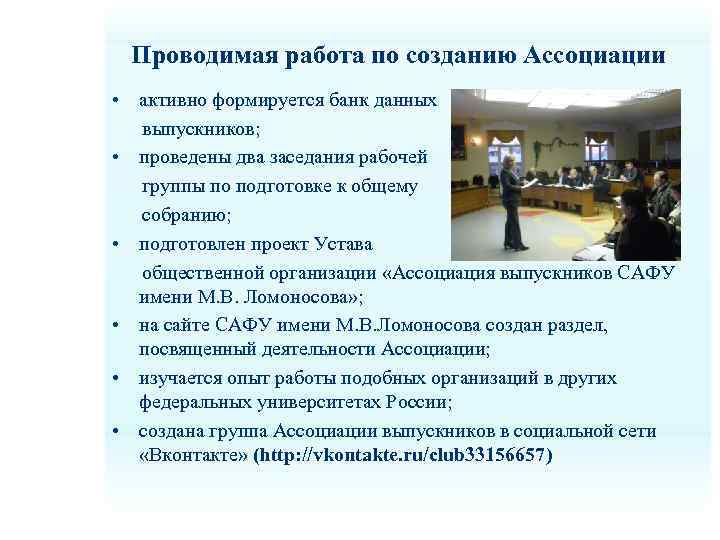 Проводимая работа по созданию Ассоциации

• активно формируется банк данных выпускников;

• проведены два заседания рабочей группы по подготовке к общему собранию;

• подготовлен проект Устава общественной организации «Ассоциация выпускников САФУ имени М.В. Ломоносова»;

• на сайте САФУ имени М.В.Ломоносова создан раздел, посвященный деятельности Ассоциации;

• изучается опыт работы подобных организаций в других федеральных университетах России;

• создана группа Ассоциации выпускников в социальной сети «Вконтакте» (http://vkontakte.ru/club33156657)